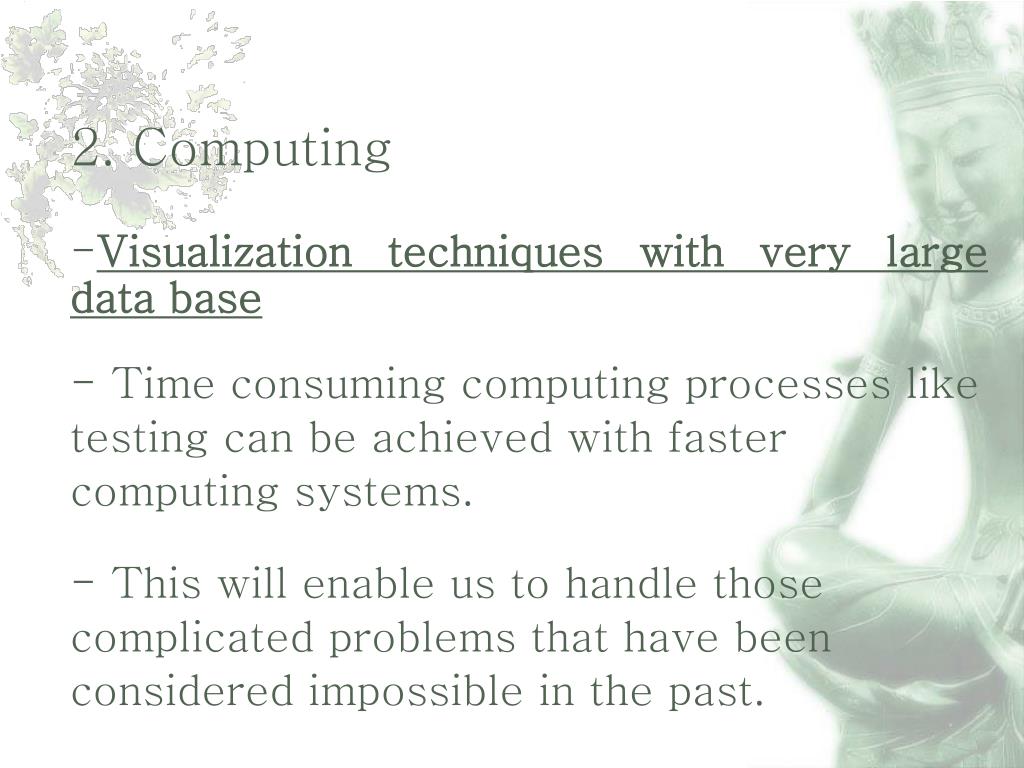 2. Computing

-Visualization techniques with very large data base

- Time consuming computing processes like testing can be achieved with faster computing systems.

- This will enable us to handle those complicated problems that have been considered impossible in the past.